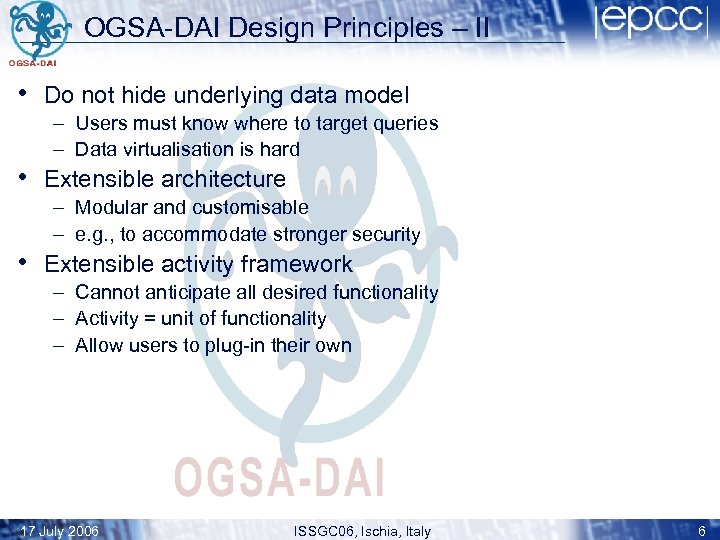 OGSA-DAI

OGSA-DAI Design Principles – II

epcc

• Do not hide underlying data model
– Users must know where to target queries
– Data virtualisation is hard
• Extensible architecture
– Modular and customisable
– e.g., to accommodate stronger security
• Extensible activity framework
– Cannot anticipate all desired functionality
– Activity = unit of functionality
– Allow users to plug-in their own

OGSA-DAI

17 July 2006

ISSGC06, Ischia, Italy

6